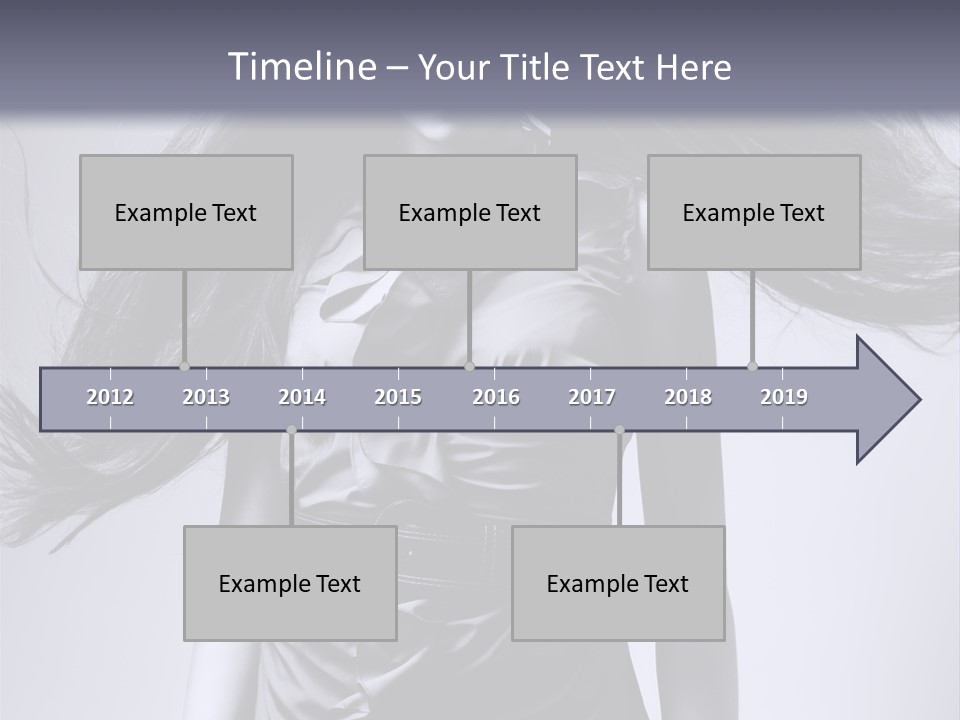 Timeline – Your Title Text Here

Example Text

Example Text

Example Text

2012 2013 2014 2015 2016 2017 2018 2019

Example Text

Example Text